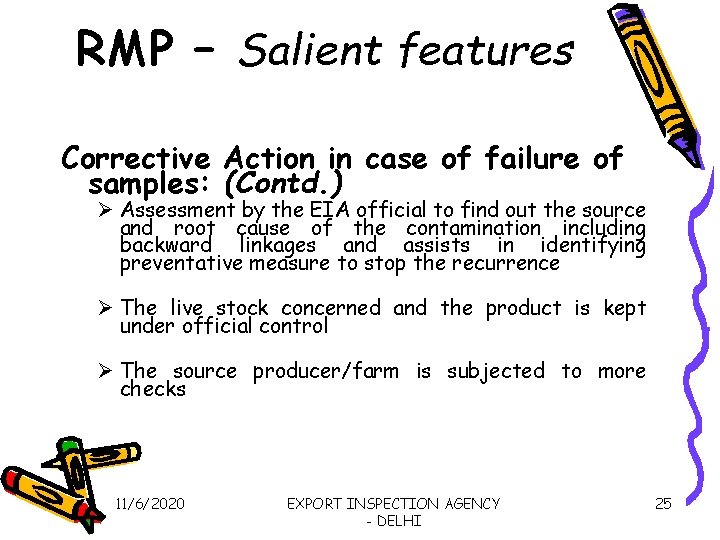 RMP – Salient features

Corrective Action in case of failure of samples: (Contd.)

➢ Assessment by the EIA official to find out the source and root cause of the contamination including backward linkages and assists in identifying preventative measure to stop the recurrence

➢ The live stock concerned and the product is kept under official control

➢ The source producer/farm is subjected to more checks

11/6/2020

EXPORT INSPECTION AGENCY - DELHI

25